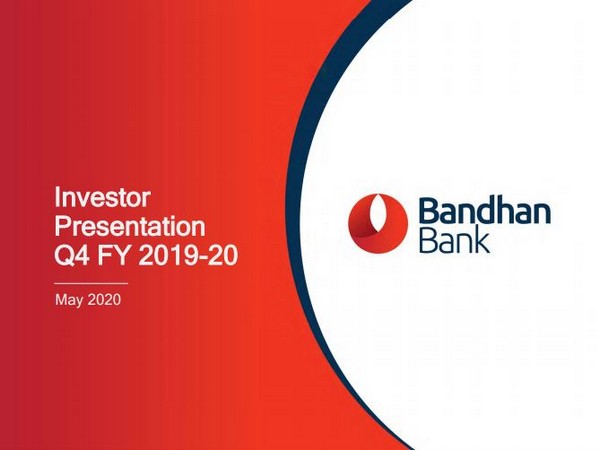 Investor Presentation Q4 FY 2019-20

May 2020

Bandhan Bank